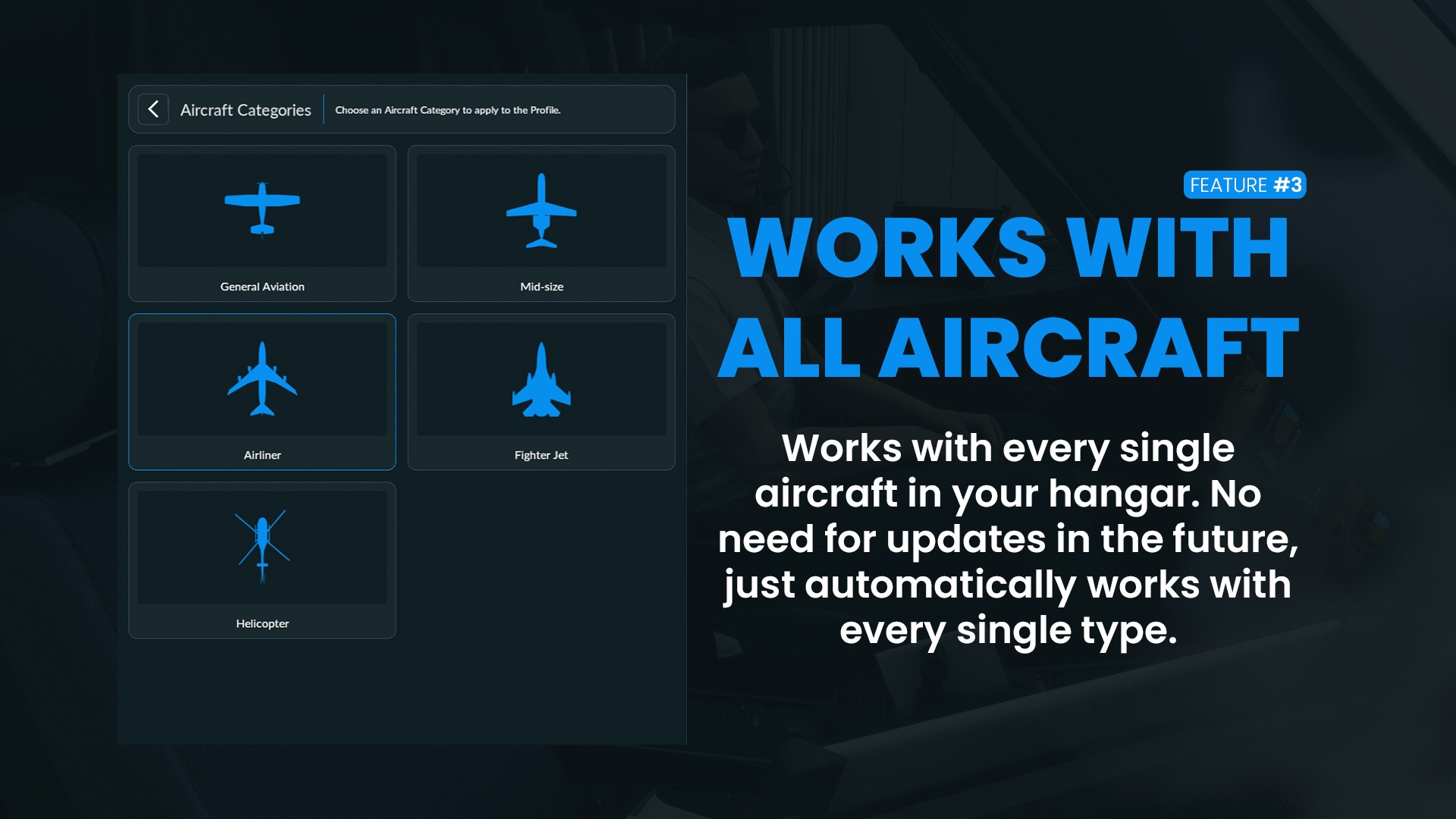 Aircraft Categories

Choose an Aircraft Category to apply to the Profile.

General Aviation

Mid-size

Airliner

Fighter Jet

Helicopter

FEATURE #3

WORKS WITH ALL AIRCRAFT

Works with every single aircraft in your hangar. No need for updates in the future, just automatically works with every single type.